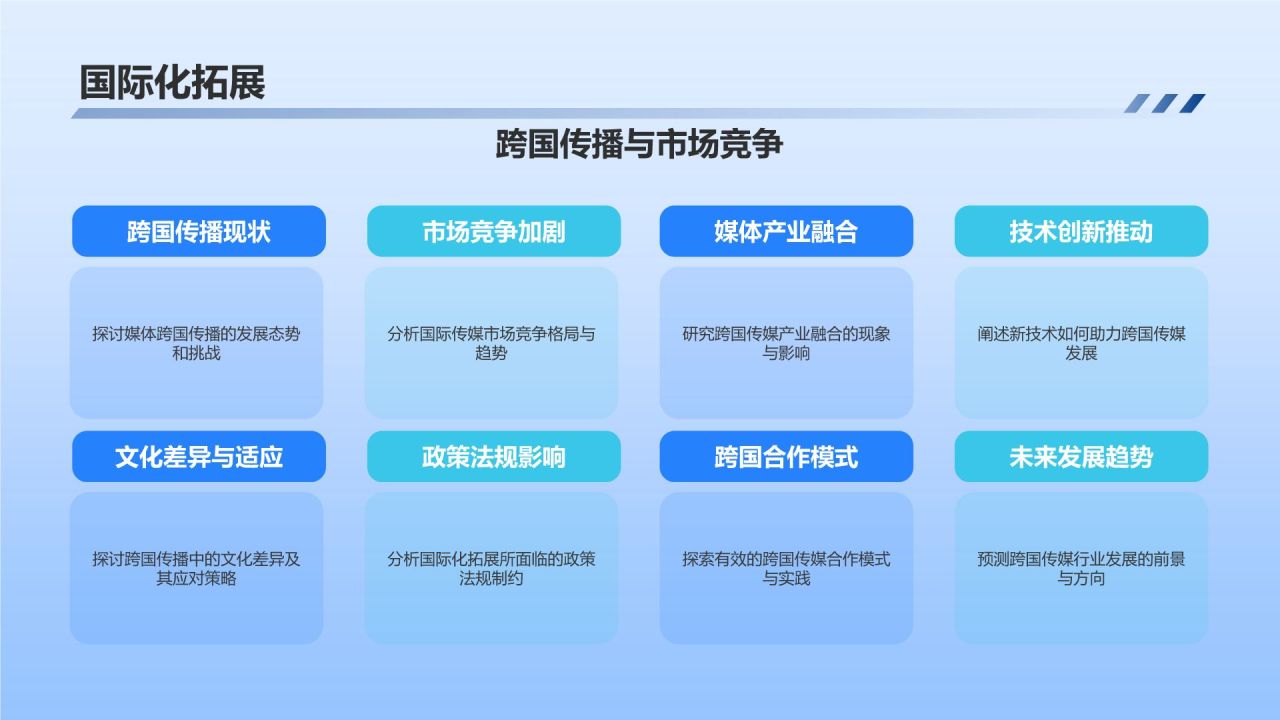 国际化拓展

跨国传播与市场竞争

跨国传播现状

探讨媒体跨国传播的发展态势和挑战

市场竞争加剧

分析国际传媒市场竞争格局与趋势

媒体产业融合

研究跨国传媒产业融合的现象与影响

技术创新推动

阐述新技术如何助力跨国传媒发展

文化差异与适应

探讨跨国传播中的文化差异及其应对策略

政策法规影响

分析国际化拓展所面临的政策法规制约

跨国合作模式

探索有效的跨国传媒合作模式与实践

未来发展趋势

预测跨国传媒行业发展的前景与方向